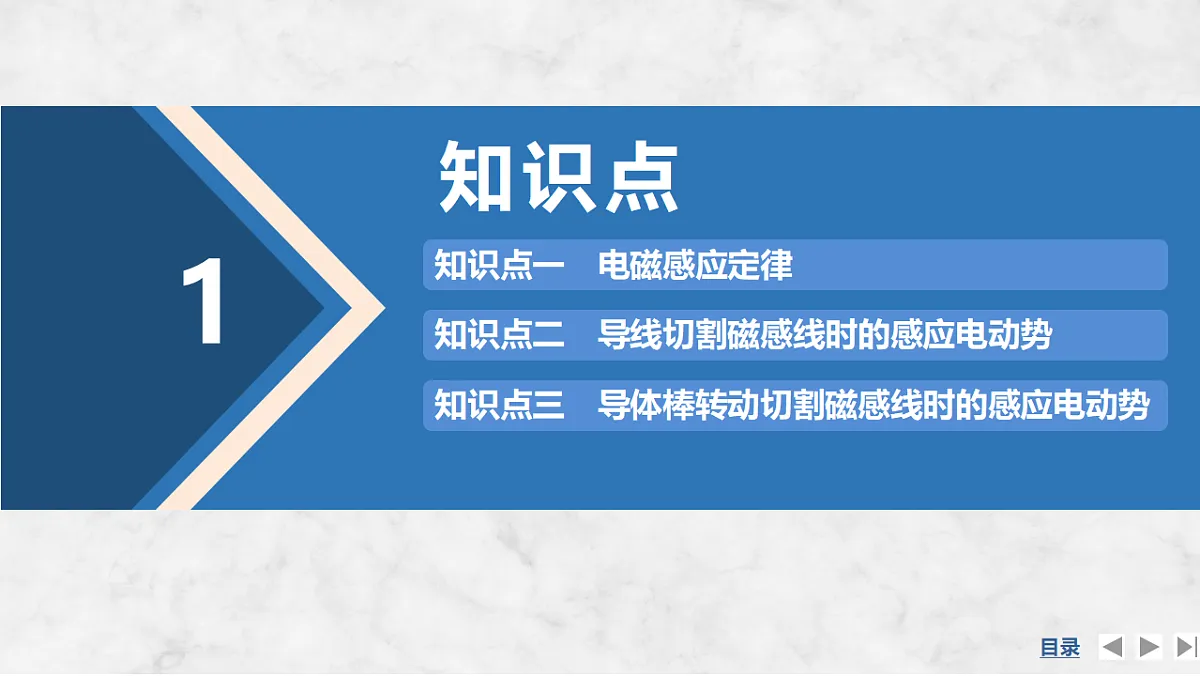 1

知识点

知识点一　电磁感应定律

知识点二　导线切割磁感线时的感应电动势

知识点三　导体棒转动切割磁感线时的感应电动势

目录